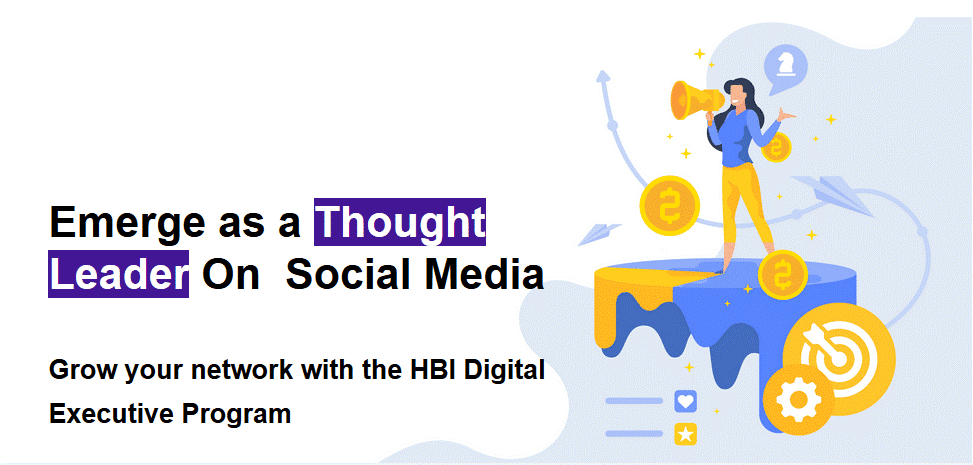 Emerge as a Thought Leader On Social Media

Grow your network with the HBI Digital Executive Program